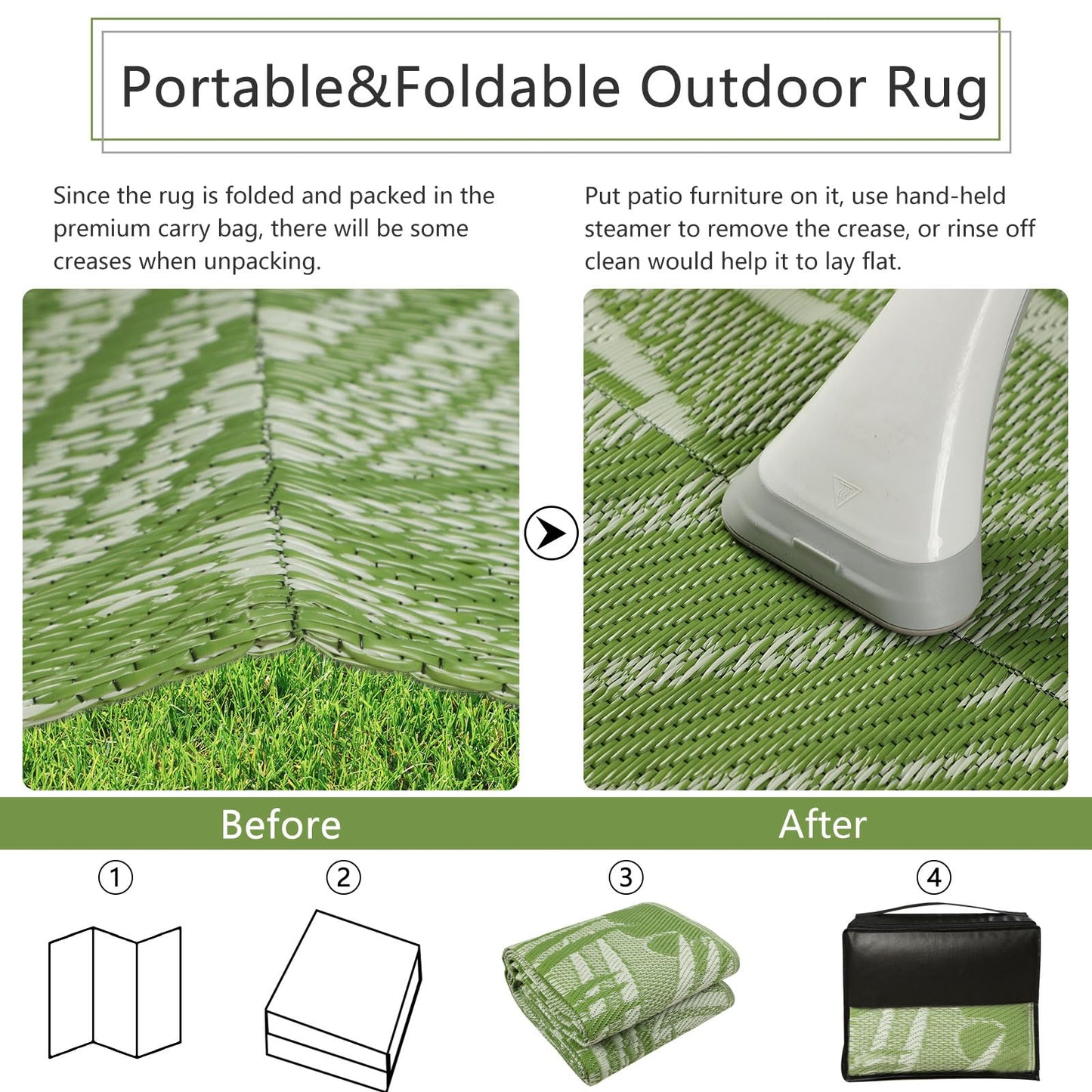 Portable&Foldable Outdoor Rug

Since the rug is folded and packed in the premium carry bag, there will be some creases when unpacking.

Put patio furniture on it, use hand-held steamer to remove the crease, or rinse off clean would help it to lay flat.

Before

After

①

②

③

④